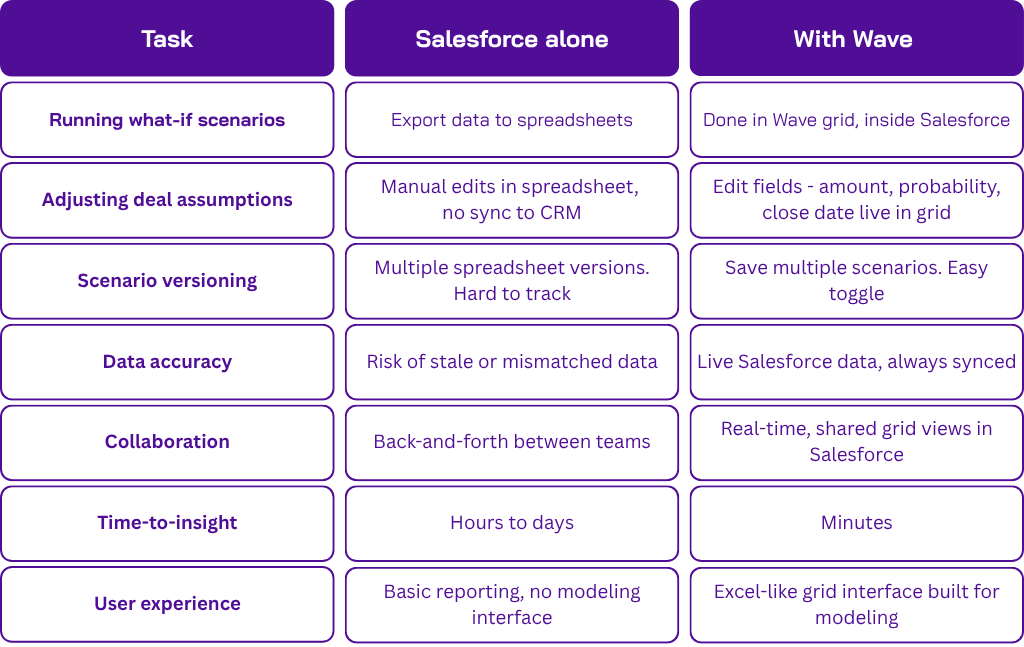 | Task | Salesforce alone | With Wave |
|---|---|---|
| Running what-if scenarios | Export data to spreadsheets | Done in Wave grid, inside Salesforce |
| Adjusting deal assumptions | Manual edits in spreadsheet, no sync to CRM | Edit fields - amount, probability, close date live in grid |
| Scenario versioning | Multiple spreadsheet versions. Hard to track | Save multiple scenarios. Easy toggle |
| Data accuracy | Risk of stale or mismatched data | Live Salesforce data, always synced |
| Collaboration | Back-and-forth between teams | Real-time, shared grid views in Salesforce |
| Time-to-insight | Hours to days | Minutes |
| User experience | Basic reporting, no modeling interface | Excel-like grid interface built for modeling |